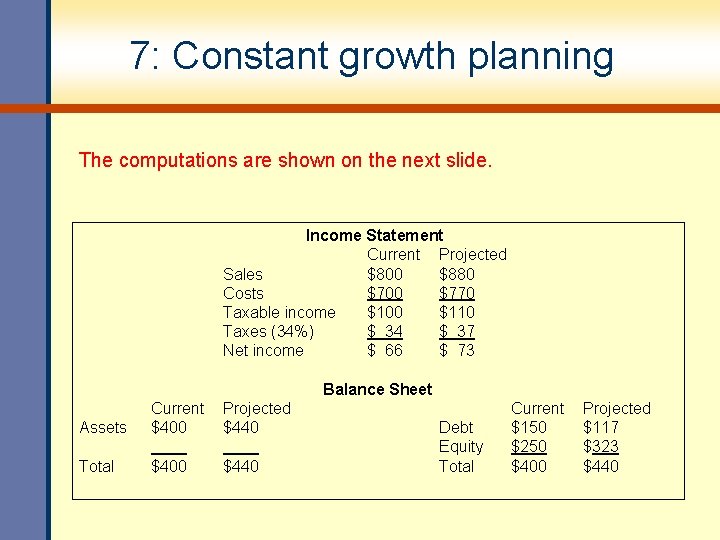 7: Constant growth planning

The computations are shown on the next slide.

Income Statement

| | Current | Projected |
|---|---|---|
| Sales | \$800 | \$880 |
| Costs | \$700 | \$770 |
| Taxable income | \$100 | \$110 |
| Taxes (34%) | \$ 34 | \$ 37 |
| Net income | \$ 66 | \$ 73 |

Balance Sheet

| | Current | Projected | | Current | Projected |
|---|---|---|---|---|---|
| Assets | \$400 | \$440 | Debt | \$150 | \$117 |
| | | | Equity | \$250 | \$323 |
| Total | \$400 | \$440 | Total | \$400 | \$440 |